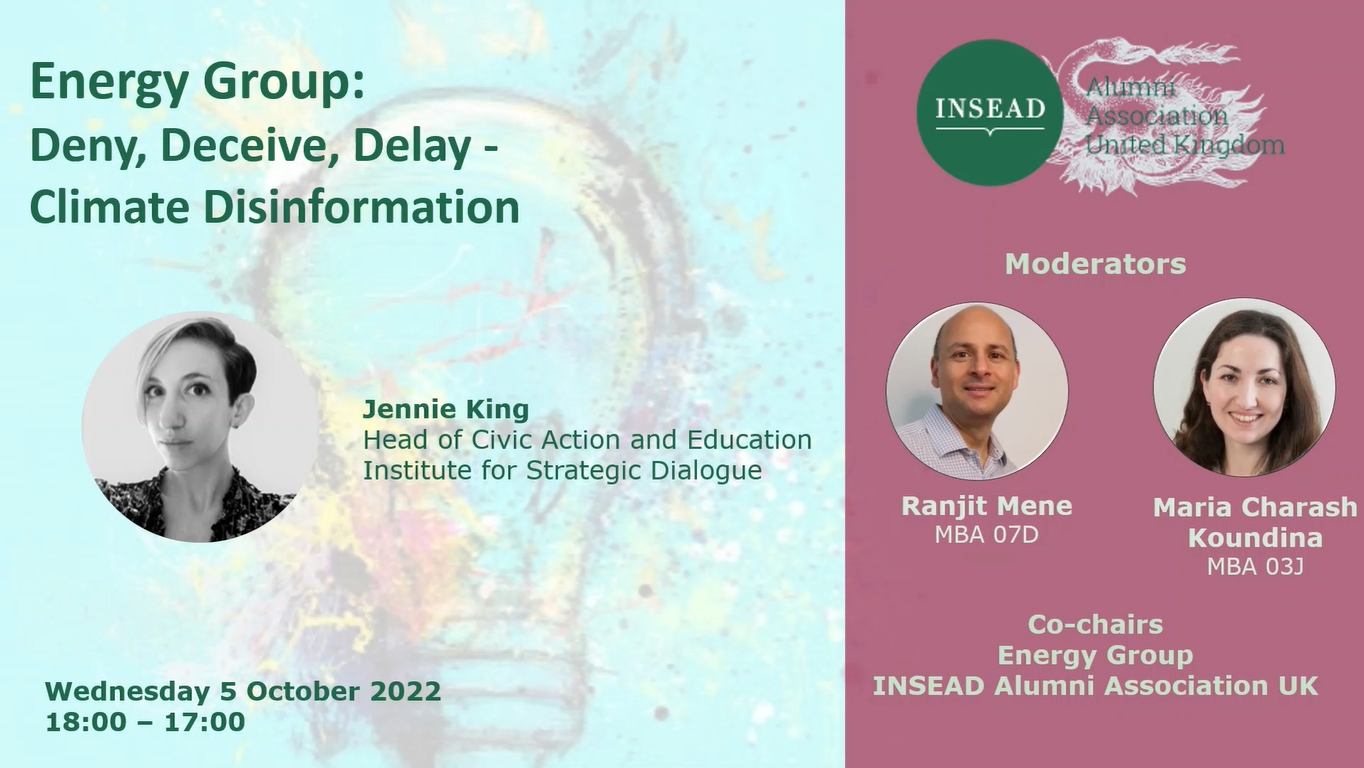 Energy Group:
Deny, Deceive, Delay - Climate Disinformation

Jennie King
Head of Civic Action and Education
Institute for Strategic Dialogue

Wednesday 5 October 2022
18:00 – 17:00

INSEAD
Alumni Association United Kingdom

Moderators

Ranjit Mene
MBA 07D

Maria Charash Koundina
MBA 03J

Co-chairs
Energy Group
INSEAD Alumni Association UK